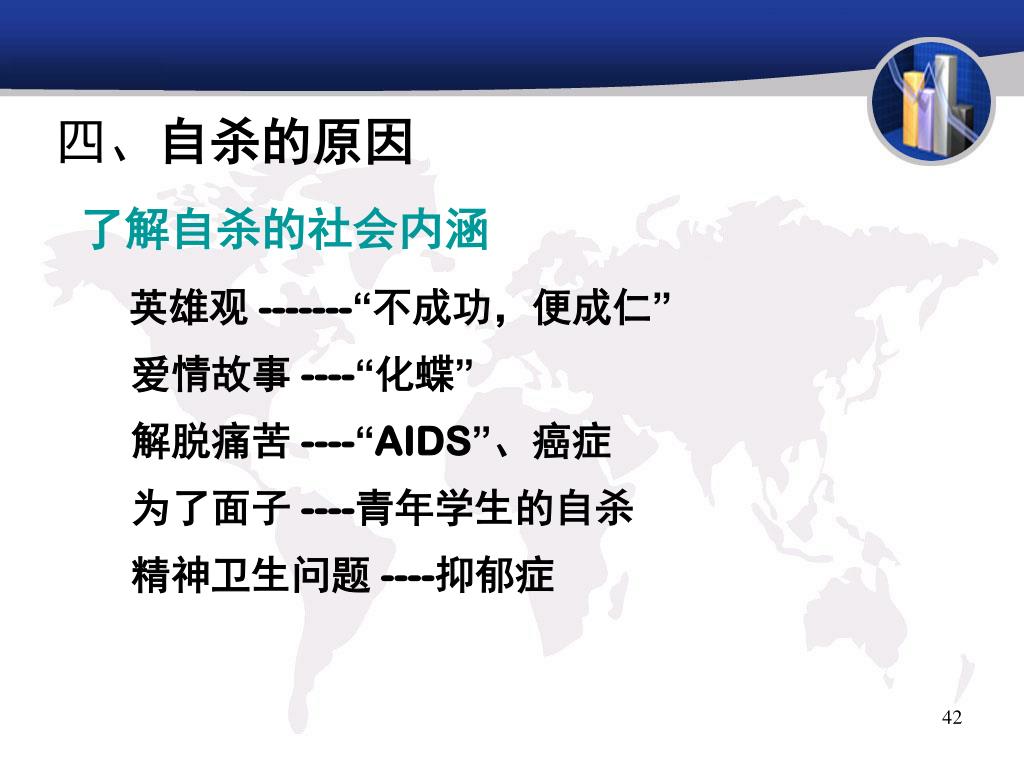 四、自杀的原因

了解自杀的社会内涵

英雄观 -------“不成功，便成仁”

爱情故事 ----“化蝶”

解脱痛苦 ----“AIDS”、癌症

为了面子 ----青年学生的自杀

精神卫生问题 ----抑郁症

42